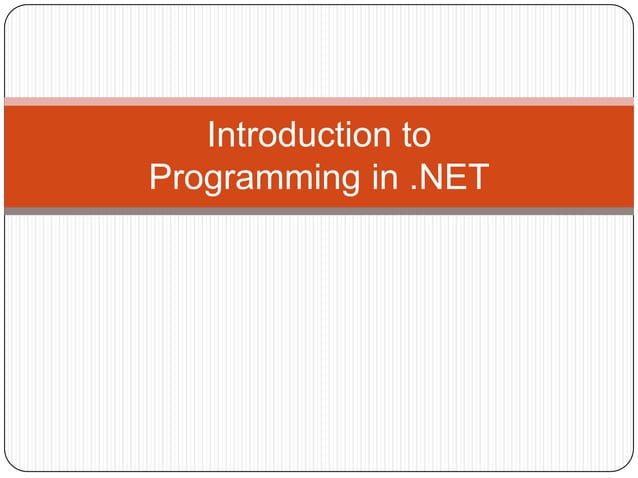 Introduction to
Programming in .NET